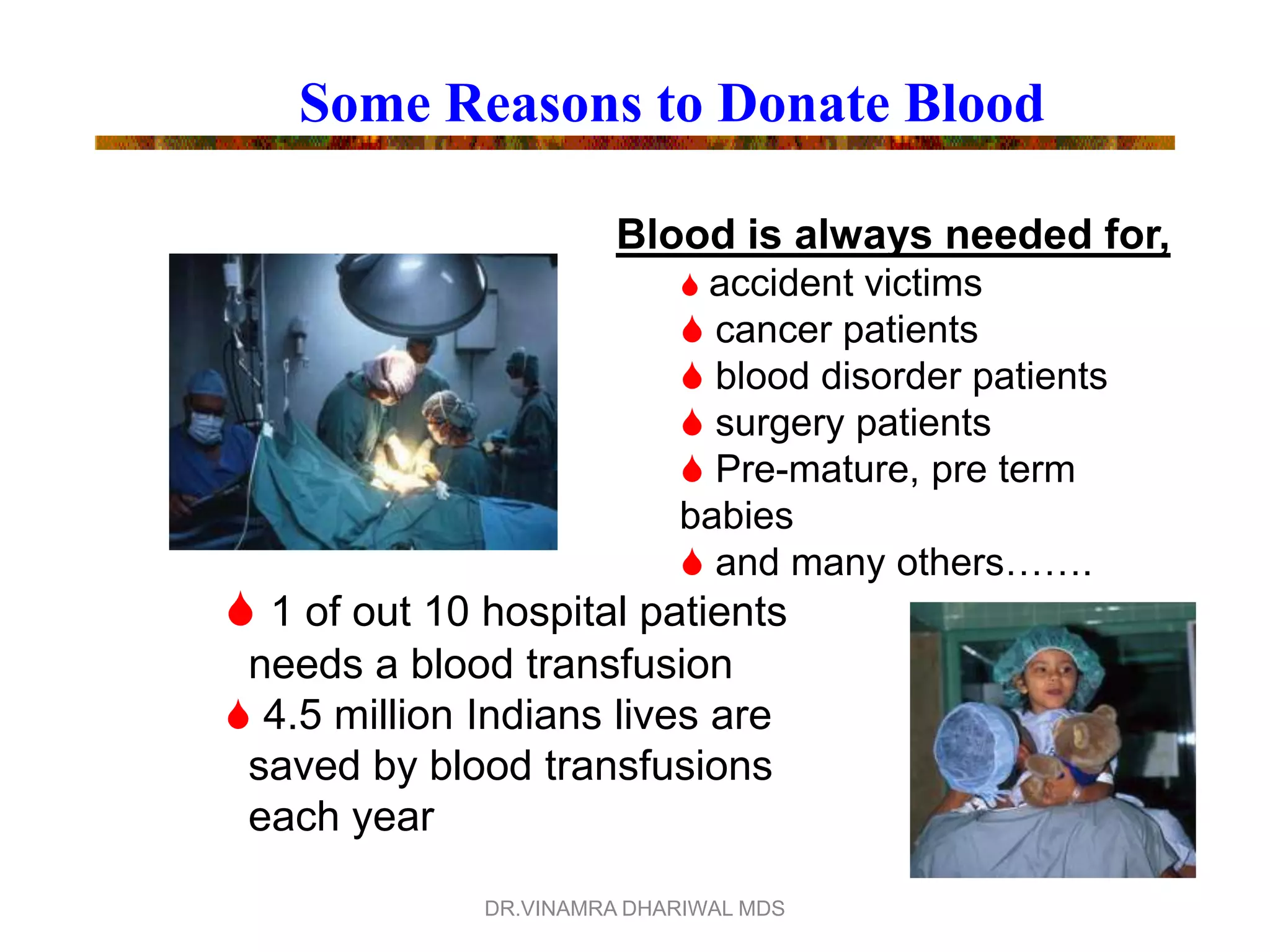 Some Reasons to Donate Blood

Blood is always needed for,

accident victims
cancer patients
blood disorder patients
surgery patients
Pre-mature, pre term babies
and many others…….

1 of out 10 hospital patients needs a blood transfusion
4.5 million Indians lives are saved by blood transfusions each year

DR.VINAMRA DHARIWAL MDS